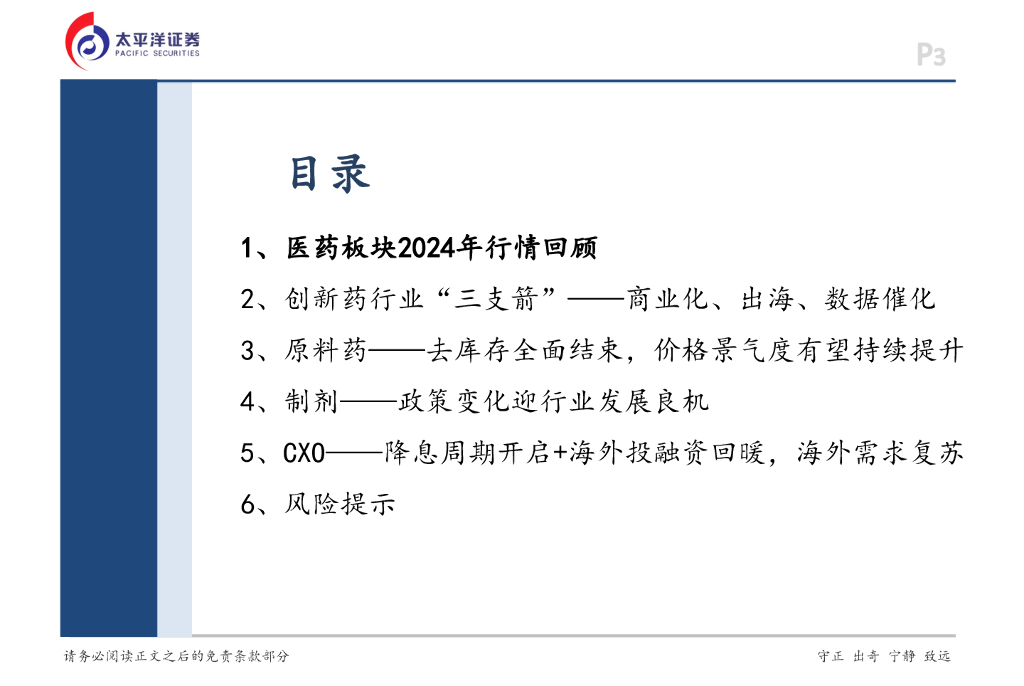 太平洋证券
PACIFIC SECURITIES

P3

目录

1、医药板块2024年行情回顾

2、创新药行业“三支箭”——商业化、出海、数据催化

3、原料药——去库存全面结束，价格景气度有望持续提升

4、制剂——政策变化迎行业发展良机

5、CXO——降息周期开启+海外投融资回暖，海外需求复苏

6、风险提示

请务必阅读正文之后的免责条款部分

守正 出奇 宁静 致远